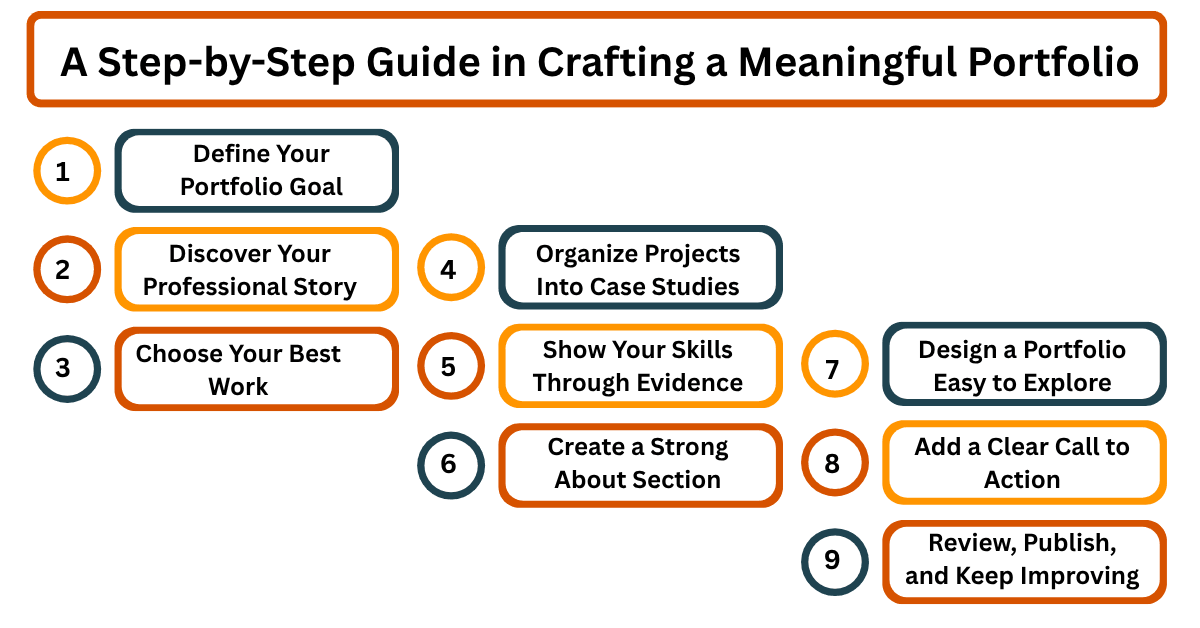 A Step-by-Step Guide in Crafting a Meaningful Portfolio

1 Define Your Portfolio Goal

2 Discover Your Professional Story

3 Choose Your Best Work

4 Organize Projects Into Case Studies

5 Show Your Skills Through Evidence

6 Create a Strong About Section

7 Design a Portfolio Easy to Explore

8 Add a Clear Call to Action

9 Review, Publish, and Keep Improving